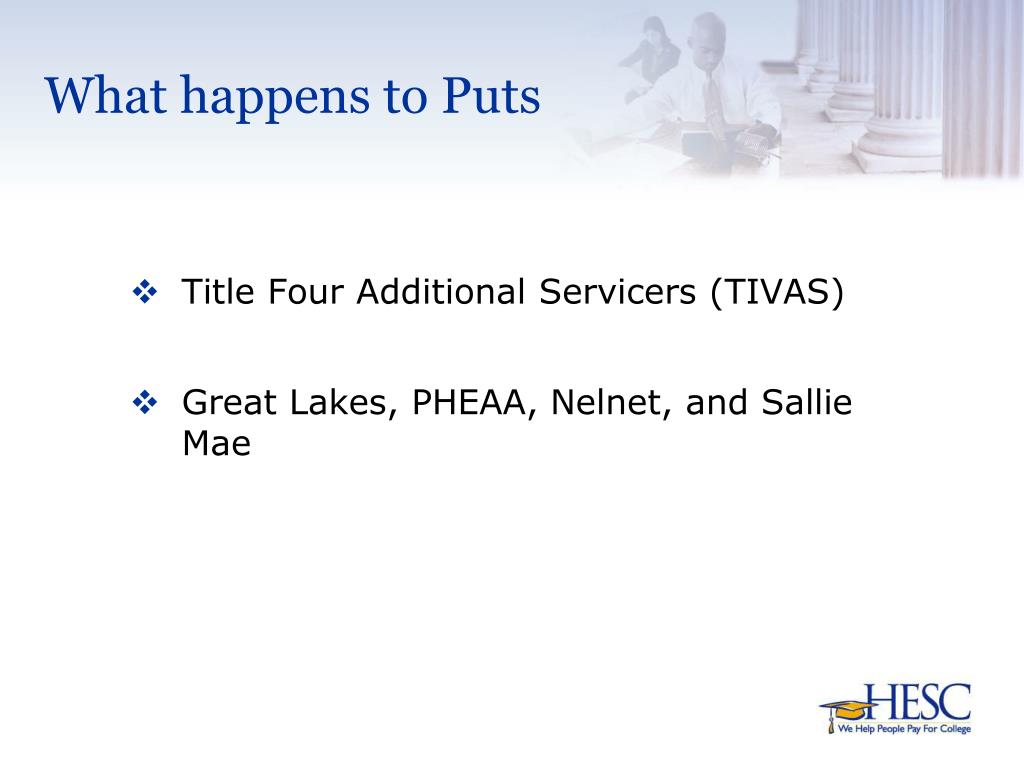 What happens to Puts

❖ Title Four Additional Servicers (TIVAS)

❖ Great Lakes, PHEAA, Nelnet, and Sallie Mae

HESC
We Help People Pay For College